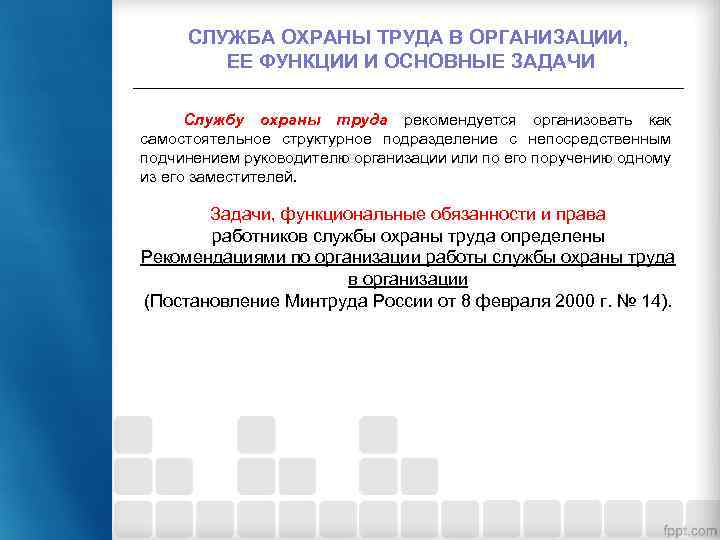 СЛУЖБА ОХРАНЫ ТРУДА В ОРГАНИЗАЦИИ, ЕЕ ФУНКЦИИ И ОСНОВНЫЕ ЗАДАЧИ

Службу охраны труда рекомендуется организовать как самостоятельное структурное подразделение с непосредственным подчинением руководителю организации или по его поручению одному из его заместителей.

Задачи, функциональные обязанности и права работников службы охраны труда определены Рекомендациями по организации работы службы охраны труда в организации (Постановление Минтруда России от 8 февраля 2000 г. № 14).

fppt.com